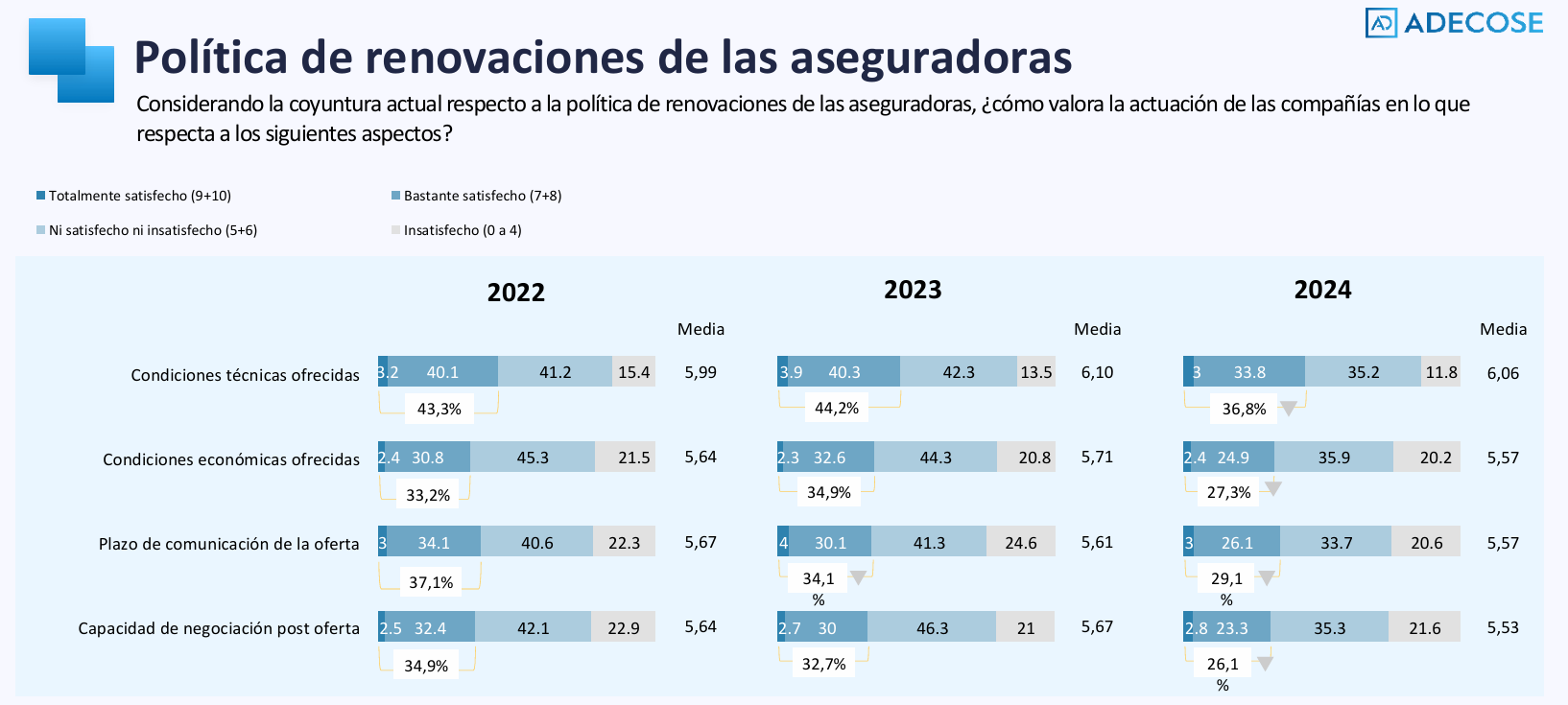 ADECOSE

Política de renovaciones de las aseguradoras

Considerando la coyuntura actual respecto a la política de renovaciones de las aseguradoras, ¿cómo valora la actuación de las compañías en lo que respecta a los siguientes aspectos?

Totalmente satisfecho (9+10)
Bastante satisfecho (7+8)
Ni satisfecho ni insatisfecho (5+6)
Insatisfecho (0 a 4)

2022

Media

Condiciones técnicas ofrecidas 3.2 40.1 41.2 15.4 5,99
43,3%

Condiciones económicas ofrecidas 2.4 30.8 45.3 21.5 5,64
33,2%

Plazo de comunicación de la oferta 3 34.1 40.6 22.3 5,67
37,1%

Capacidad de negociación post oferta 2.5 32.4 42.1 22.9 5,64
34,9%

2023

Media

3.9 40.3 42.3 13.5 6,10
44,2%

2.3 32.6 44.3 20.8 5,71
34,9%

4 30.1 41.3 24.6 5,61
34,1 %

2.7 30 46.3 21 5,67
32,7%

2024

Media

3 33.8 35.2 11.8 6,06
36,8%

2.4 24.9 35.9 20.2 5,57
27,3%

3 26.1 33.7 20.6 5,57
29,1 %

2.8 23.3 35.3 21.6 5,53
26,1 %